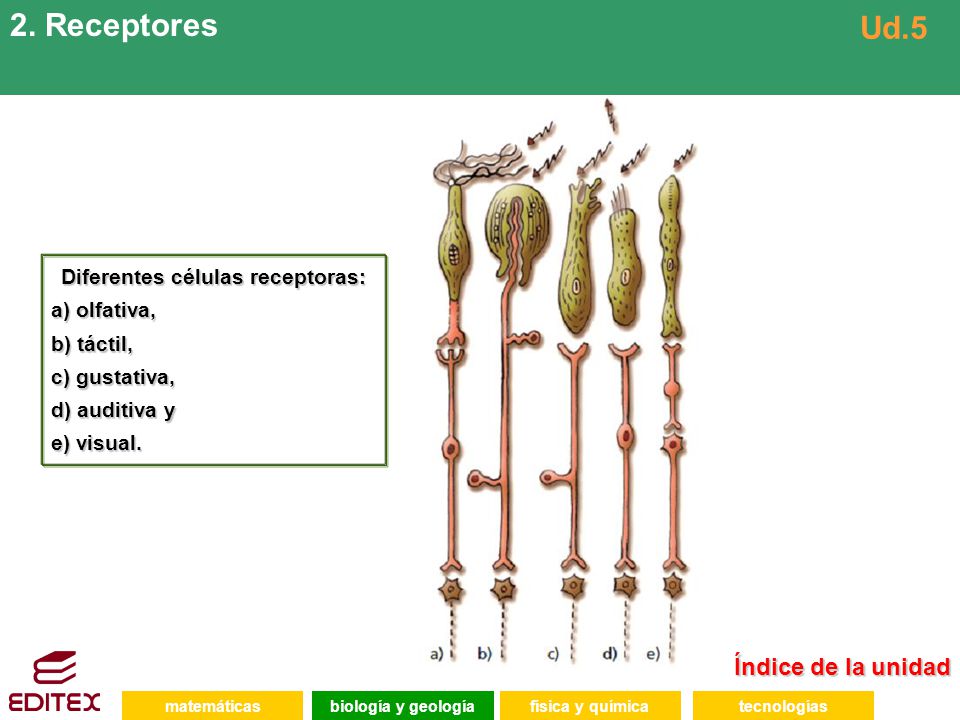 2. Receptores

Ud.5

Diferentes células receptoras:
a) olfativa,
b) táctil,
c) gustativa,
d) auditiva y
e) visual.

a) b) c) d) e)

Índice de la unidad

EDITEX

matemáticas biología y geología física y química tecnologías